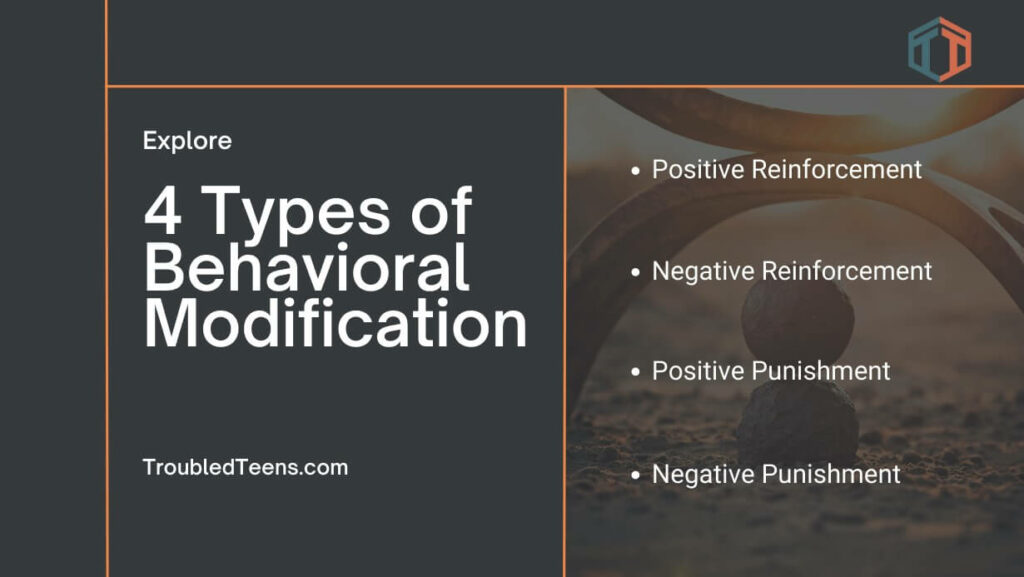 Explore

4 Types of Behavioral Modification

TroubledTeens.com

- Positive Reinforcement
- Negative Reinforcement
- Positive Punishment
- Negative Punishment